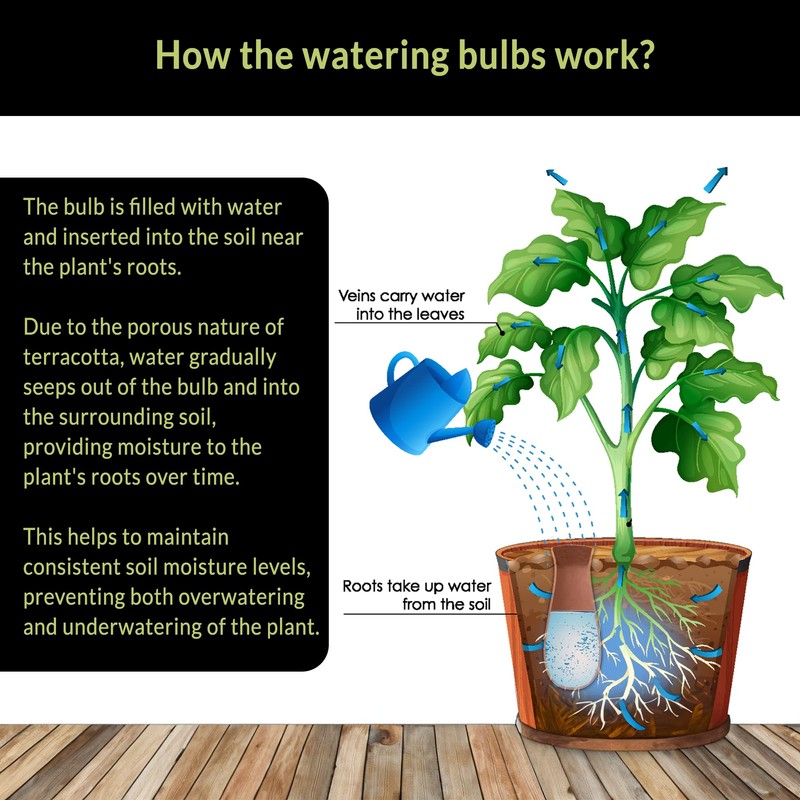 How the watering bulbs work?

The bulb is filled with water and inserted into the soil near the plant's roots.

Due to the porous nature of terracotta, water gradually seeps out of the bulb and into the surrounding soil, providing moisture to the plant's roots over time.

This helps to maintain consistent soil moisture levels, preventing both overwatering and underwatering of the plant.

Veins carry water into the leaves

Roots take up water from the soil